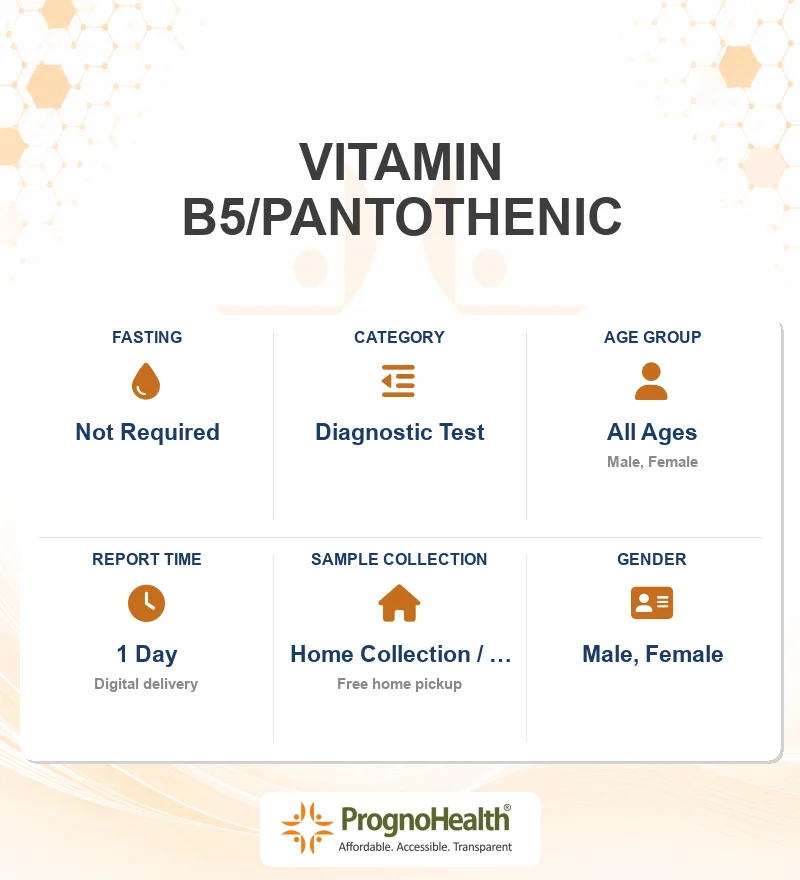 VITAMIN B5/PANTOTHENIC

FASTING
Not Required

CATEGORY
Diagnostic Test

AGE GROUP
All Ages
Male, Female

REPORT TIME
1 Day
Digital delivery

SAMPLE COLLECTION
Home Collection / ...
Free home pickup

GENDER
Male, Female

PrognoHealth®
Affordable. Accessible. Transparent